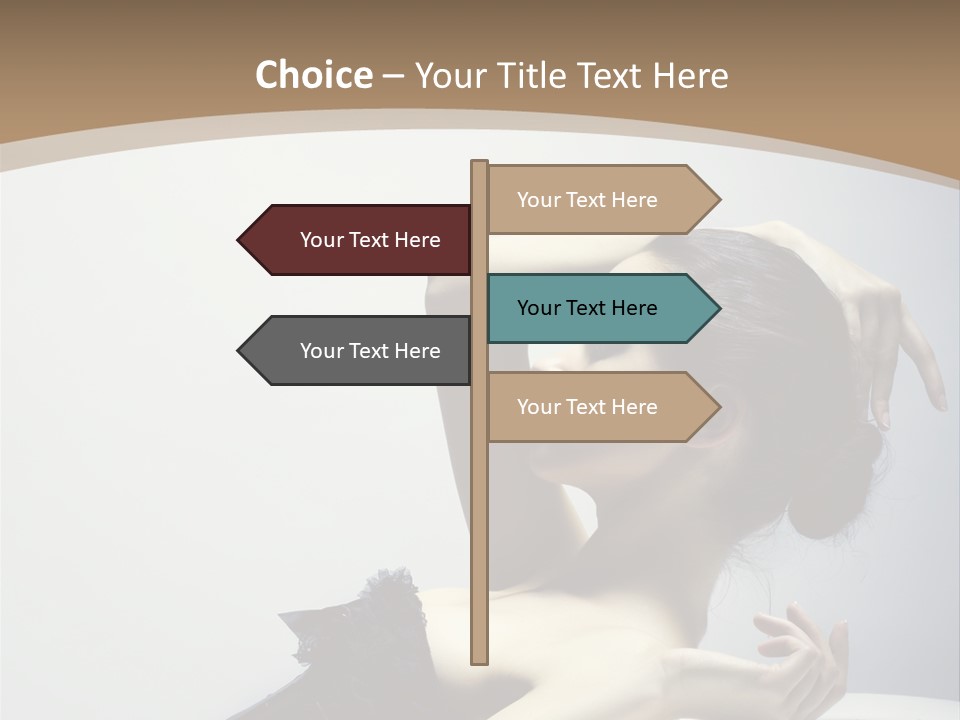 Choice – Your Title Text Here

Your Text Here

Your Text Here

Your Text Here

Your Text Here

Your Text Here